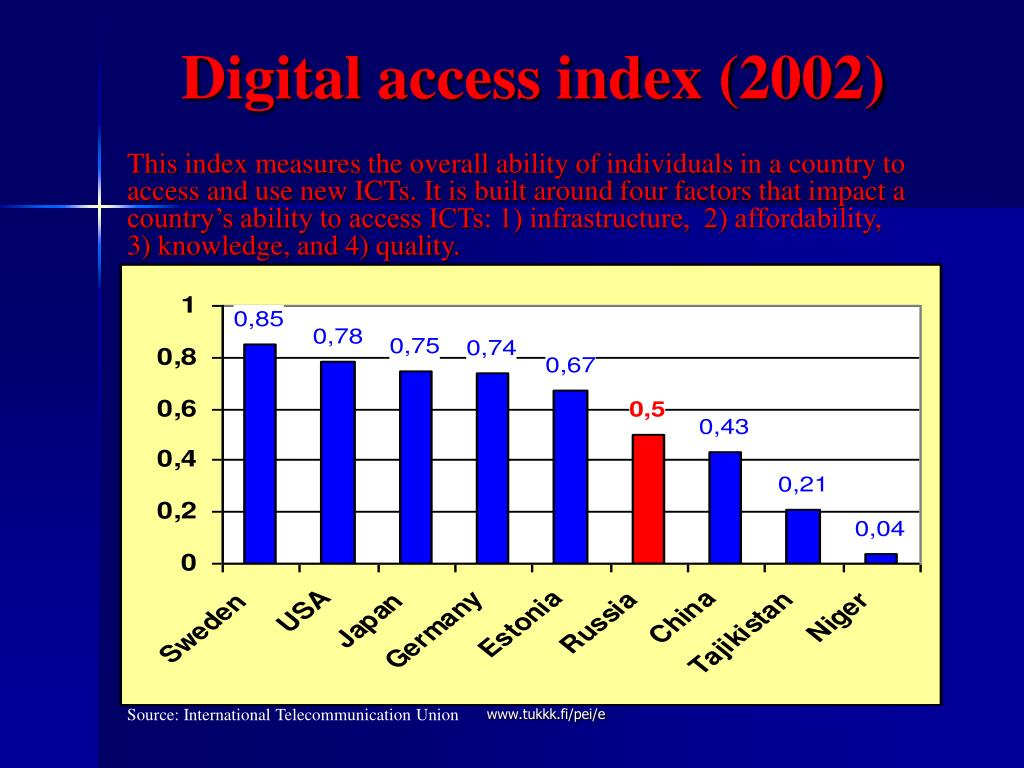 Digital access index (2002)

This index measures the overall ability of individuals in a country to access and use new ICTs. It is built around four factors that impact a country's ability to access ICTs: 1) infrastructure, 2) affordability, 3) knowledge, and 4) quality.

1
0,8
0,6
0,4
0,2
0

0,85
0,78
0,75
0,74
0,67
0,5
0,43
0,21
0,04

Sweden
USA
Japan
Germany
Estonia
Russia
China
Tajikistan
Niger

Source: International Telecommunication Union

www.tukkk.fi/pei/e